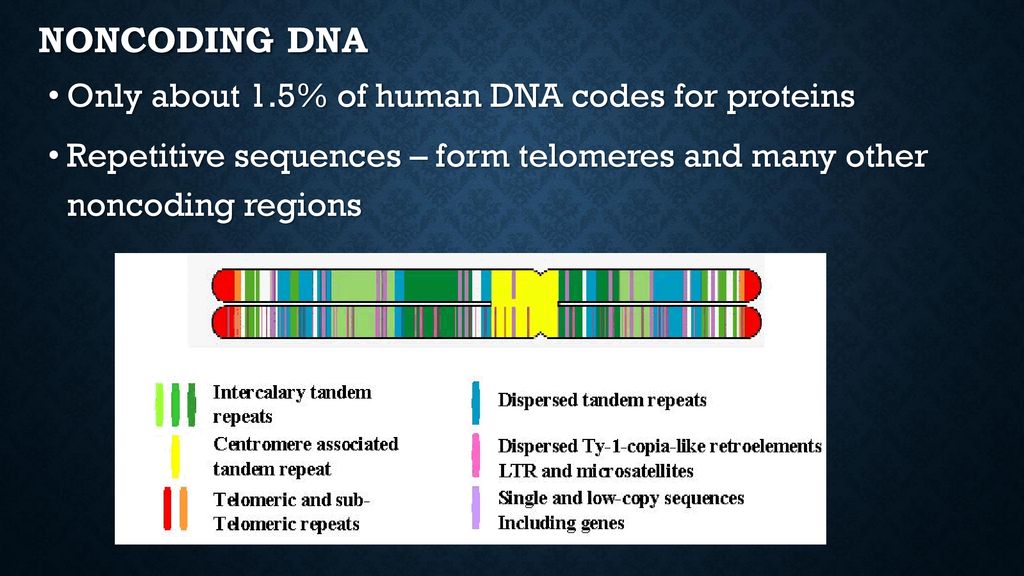 NONCODING DNA

• Only about 1.5% of human DNA codes for proteins

• Repetitive sequences – form telomeres and many other noncoding regions

Intercalary tandem repeats

Centromere associated tandem repeat

Telomeric and sub-Telomeric repeats

Dispersed tandem repeats

Dispersed Ty-1-copia-like retroelements LTR and microsatellites

Single and low-copy sequences Including genes